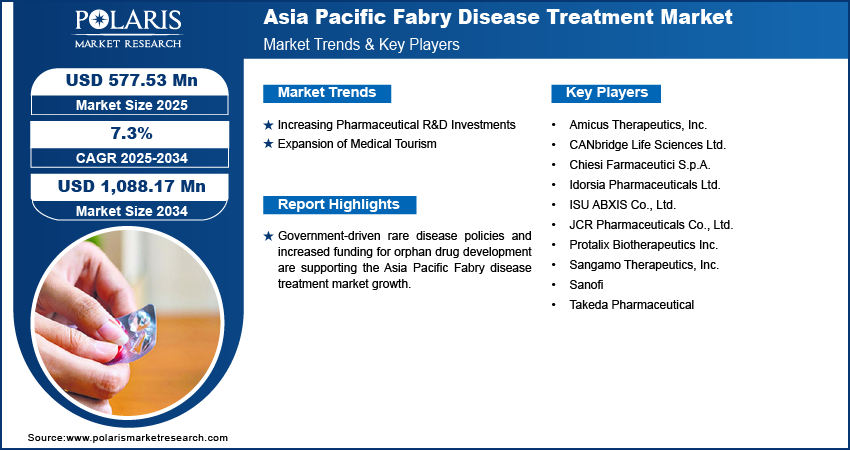 POLARIS
MARKET RESEARCH

Asia Pacific Fabry Disease Treatment Market
Market Trends & Key Players

USD 577.53 Mn
Market Size 2025

7.3%
CAGR 2025-2034

USD 1,088.17 Mn
Market Size 2034

Market Trends

★ Increasing Pharmaceutical R&D Investments
★ Expansion of Medical Tourism

Report Highlights

★ Government-driven rare disease policies and increased funding for orphan drug development are supporting the Asia Pacific Fabry disease treatment market growth.

Key Players

• Amicus Therapeutics, Inc.
• CANbridge Life Sciences Ltd.
• Chiesi Farmaceutici S.p.A.
• Idorsia Pharmaceuticals Ltd.
• ISU ABXIS Co., Ltd.
• JCR Pharmaceuticals Co., Ltd.
• Protalix Biotherapeutics Inc.
• Sangamo Therapeutics, Inc.
• Sanofi
• Takeda Pharmaceutical

Source:www.polarismarketresearch.com